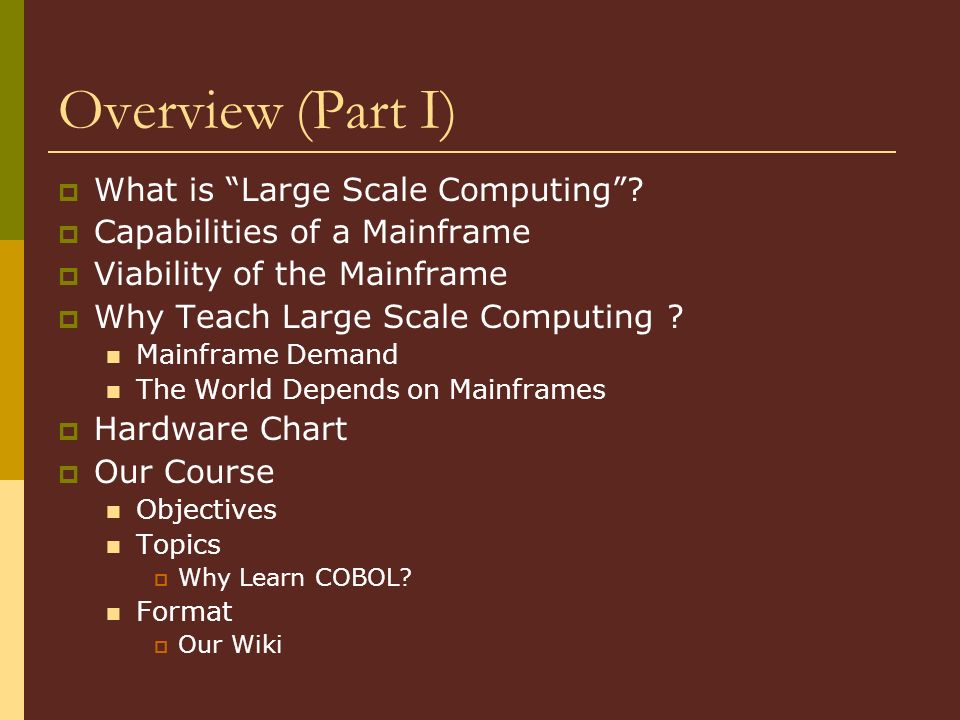 Overview (Part I)

What is “Large Scale Computing”?
Capabilities of a Mainframe
Viability of the Mainframe
Why Teach Large Scale Computing ?
Mainframe Demand
The World Depends on Mainframes
Hardware Chart
Our Course
Objectives
Topics
Why Learn COBOL?
Format
Our Wiki